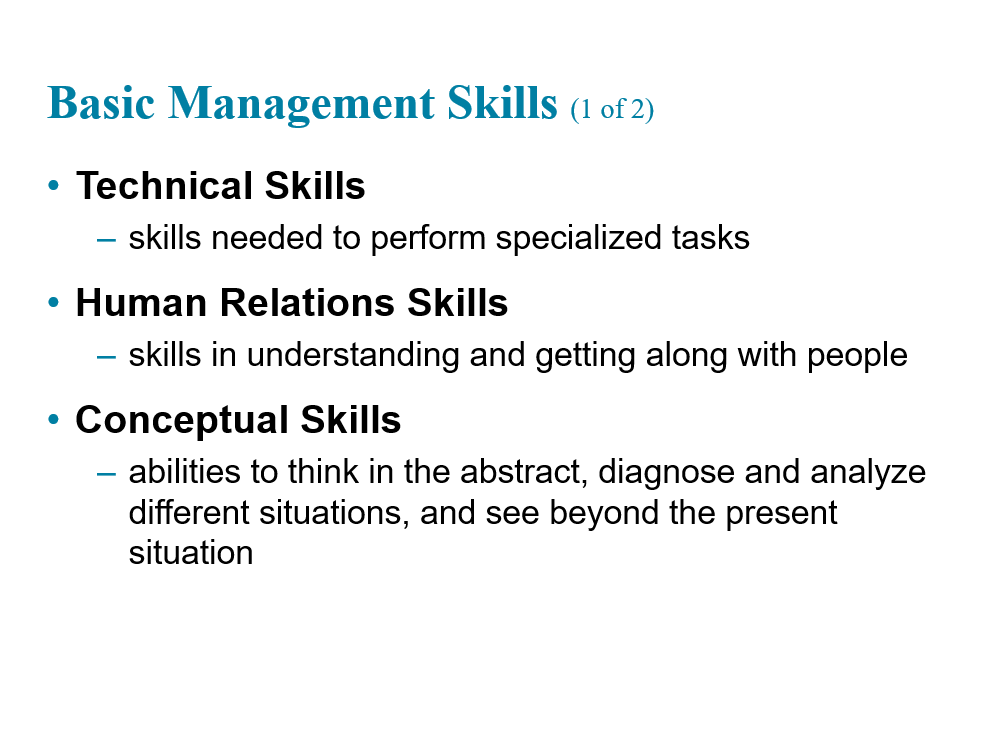 Basic Management Skills (1 of 2)

• Technical Skills
– skills needed to perform specialized tasks

• Human Relations Skills
– skills in understanding and getting along with people

• Conceptual Skills
– abilities to think in the abstract, diagnose and analyze different situations, and see beyond the present situation